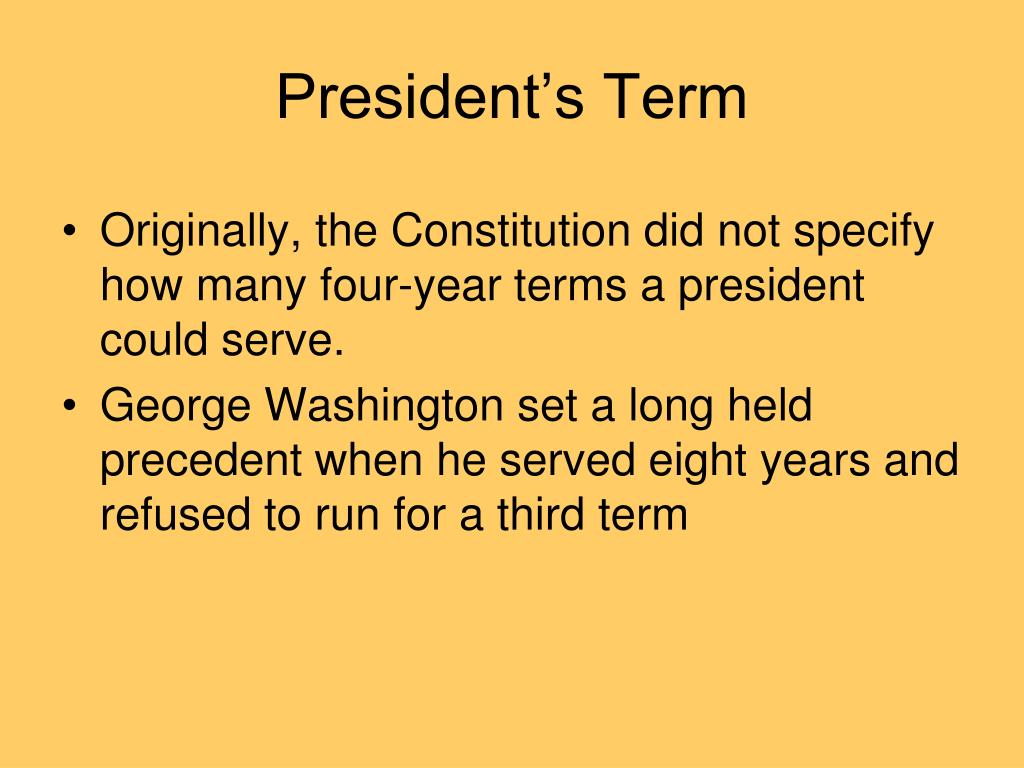 President’s Term

• Originally, the Constitution did not specify how many four-year terms a president could serve.
• George Washington set a long held precedent when he served eight years and refused to run for a third term